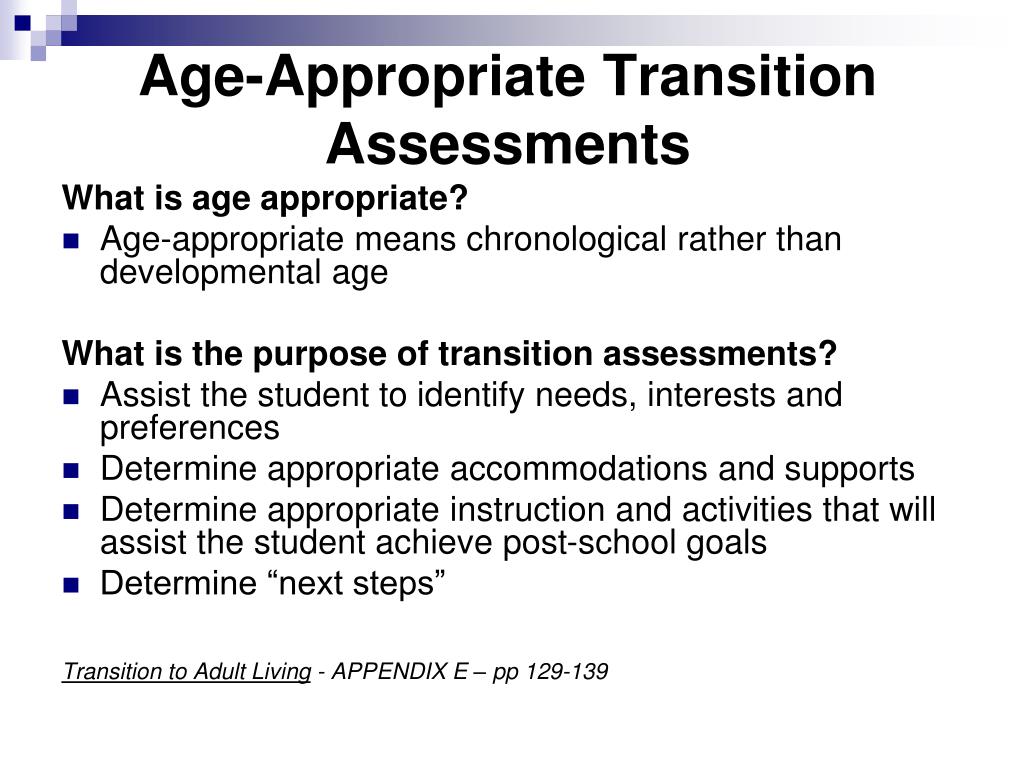 Age-Appropriate Transition Assessments

What is age appropriate?

- Age-appropriate means chronological rather than developmental age

What is the purpose of transition assessments?

- Assist the student to identify needs, interests and preferences
- Determine appropriate accommodations and supports
- Determine appropriate instruction and activities that will assist the student achieve post-school goals
- Determine “next steps”

Transition to Adult Living - APPENDIX E – pp 129-139